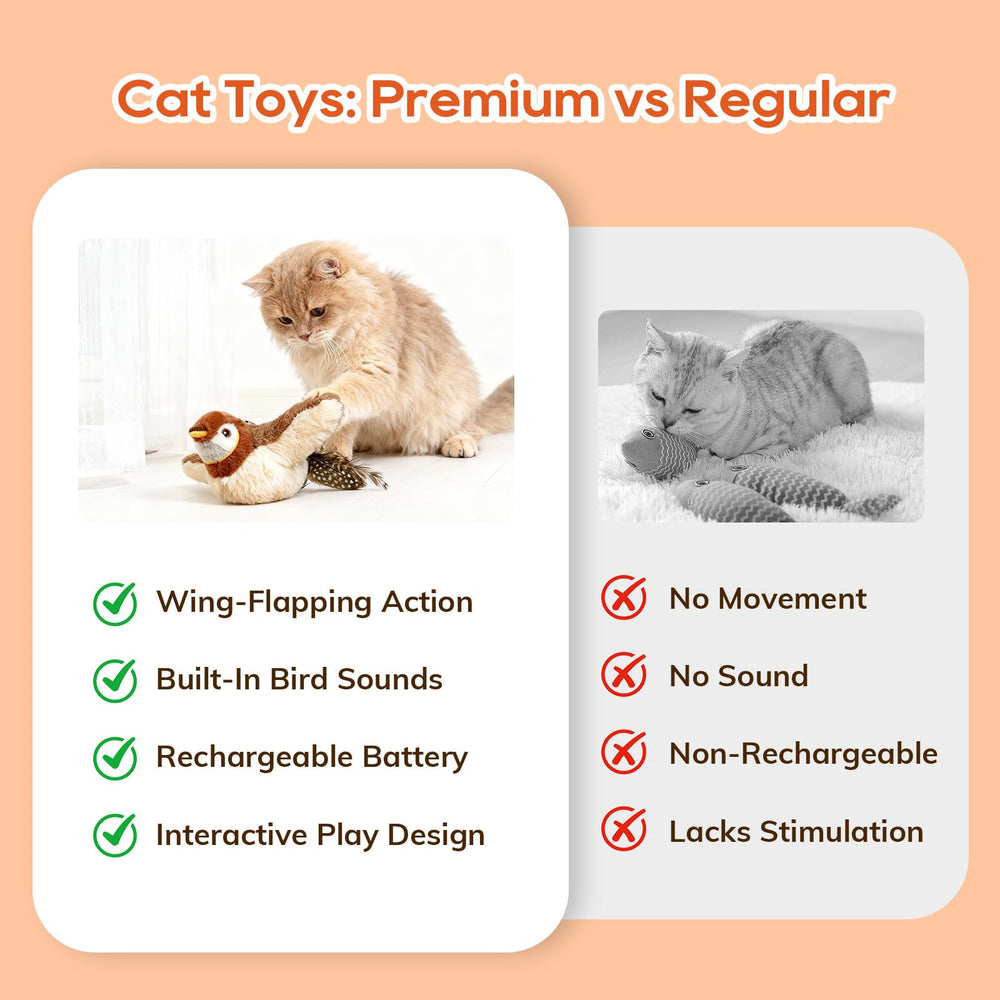 Cat Toys: Premium vs Regular

Wing-Flapping Action
Built-In Bird Sounds
Rechargeable Battery
Interactive Play Design

No Movement
No Sound
Non-Rechargeable
Lacks Stimulation